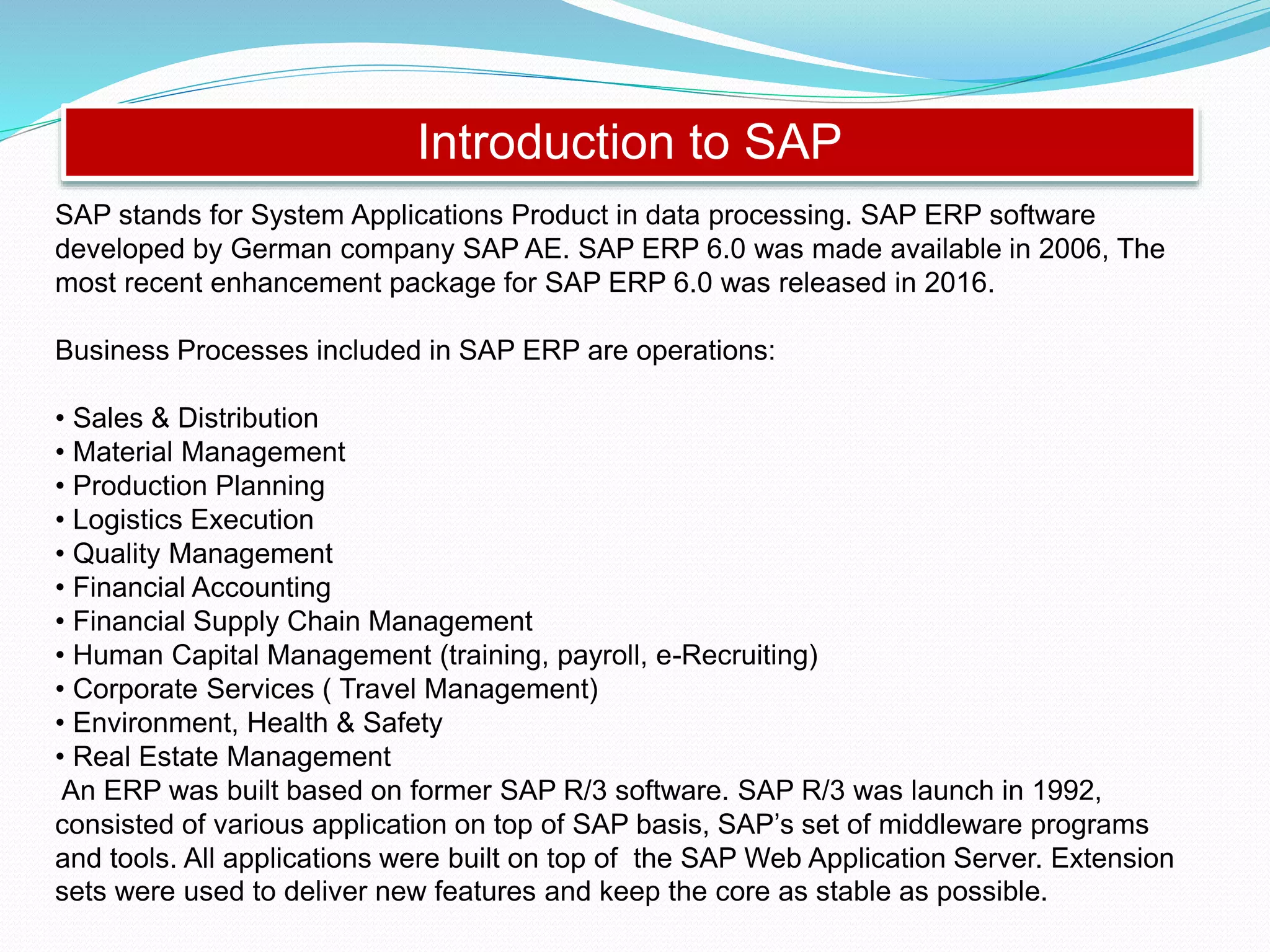 Introduction to SAP

SAP stands for System Applications Product in data processing. SAP ERP software developed by German company SAP AE. SAP ERP 6.0 was made available in 2006, The most recent enhancement package for SAP ERP 6.0 was released in 2016.

Business Processes included in SAP ERP are operations:

• Sales & Distribution
• Material Management
• Production Planning
• Logistics Execution
• Quality Management
• Financial Accounting
• Financial Supply Chain Management
• Human Capital Management (training, payroll, e-Recruiting)
• Corporate Services ( Travel Management)
• Environment, Health & Safety
• Real Estate Management
An ERP was built based on former SAP R/3 software. SAP R/3 was launch in 1992, consisted of various application on top of SAP basis, SAP's set of middleware programs and tools. All applications were built on top of the SAP Web Application Server. Extension sets were used to deliver new features and keep the core as stable as possible.